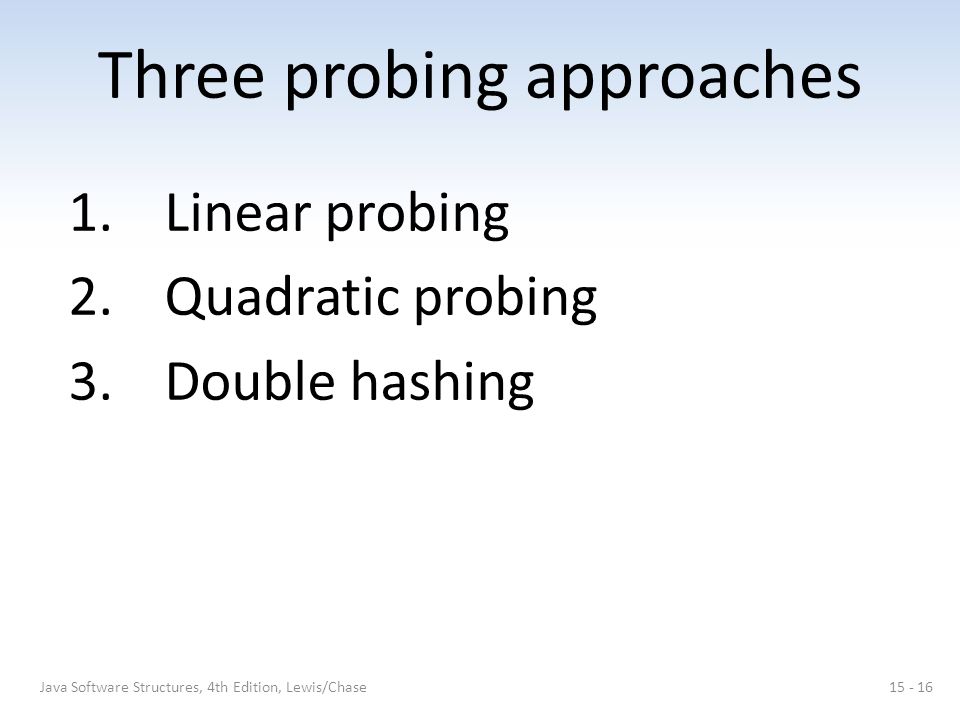 Three probing approaches

1. Linear probing
2. Quadratic probing
3. Double hashing

Java Software Structures, 4th Edition, Lewis/Chase

15 - 16